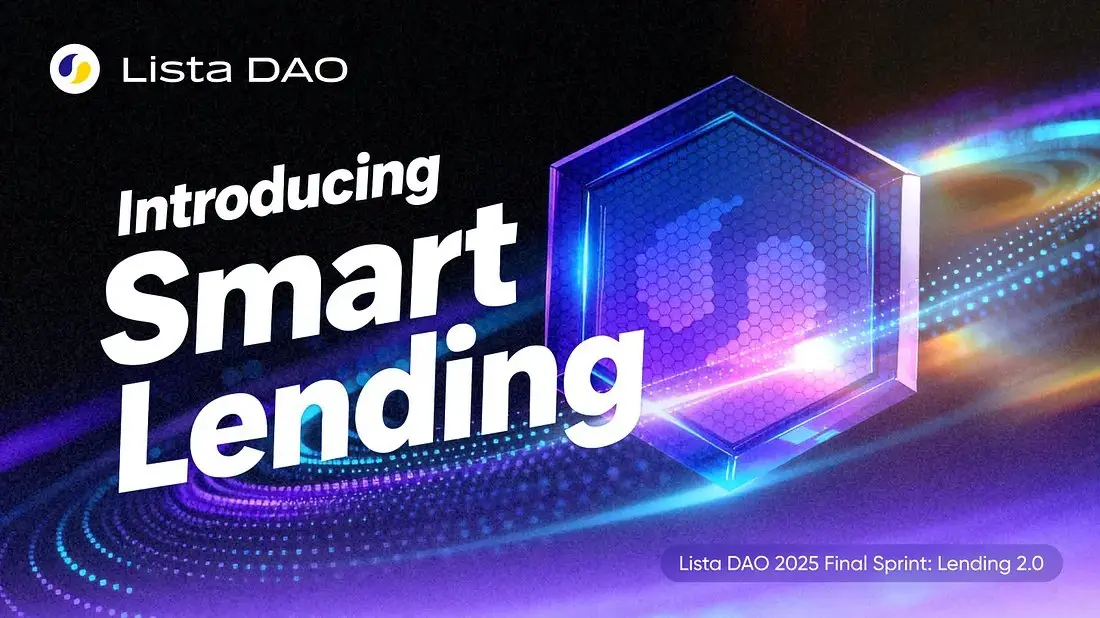 Lista DAO

Introducing Smart Lending

Lista DAO 2025 Final Sprint: Lending 2.0